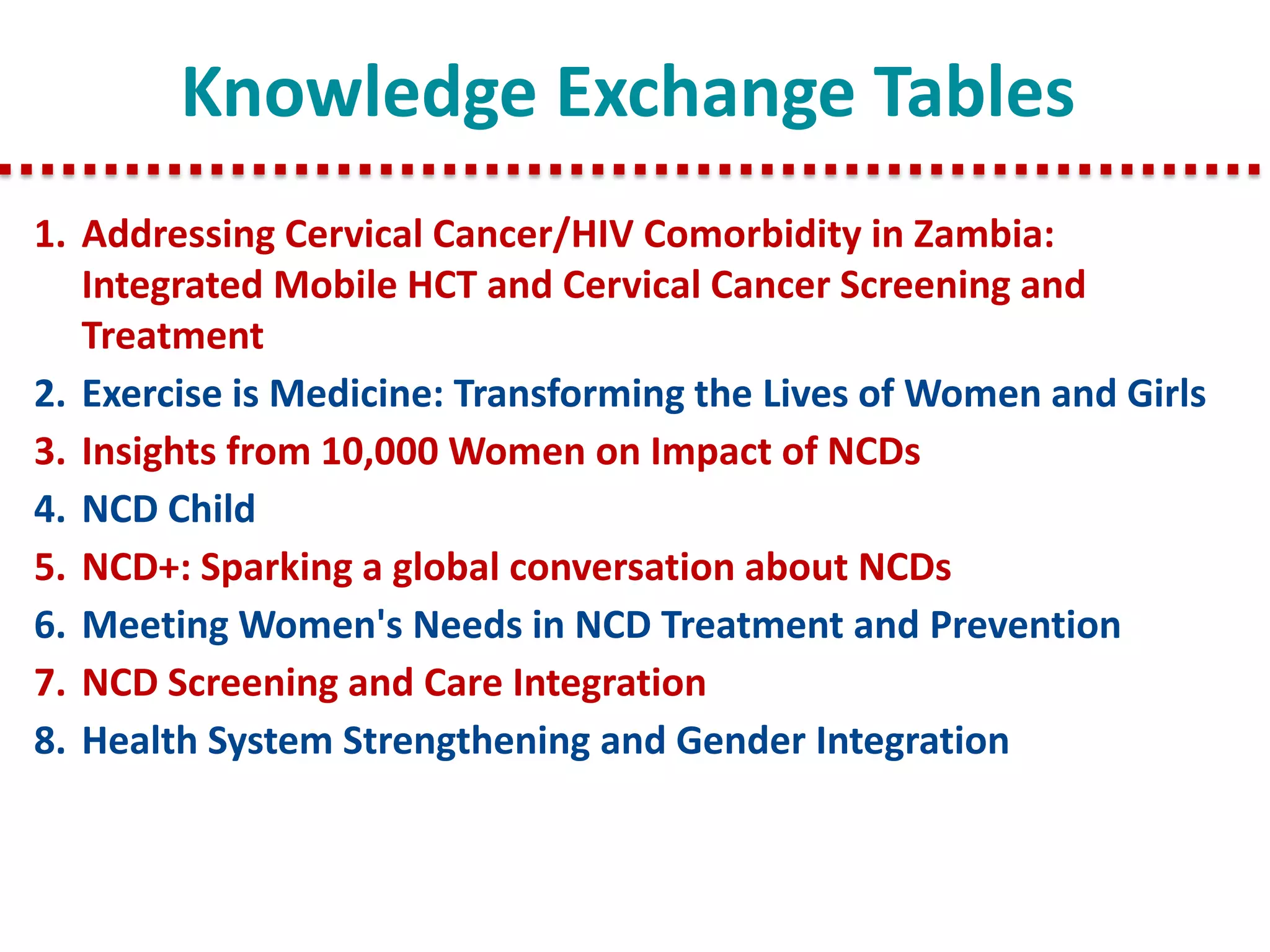 Knowledge Exchange Tables

1. Addressing Cervical Cancer/HIV Comorbidity in Zambia: Integrated Mobile HCT and Cervical Cancer Screening and Treatment
2. Exercise is Medicine: Transforming the Lives of Women and Girls
3. Insights from 10,000 Women on Impact of NCDs
4. NCD Child
5. NCD+: Sparking a global conversation about NCDs
6. Meeting Women's Needs in NCD Treatment and Prevention
7. NCD Screening and Care Integration
8. Health System Strengthening and Gender Integration